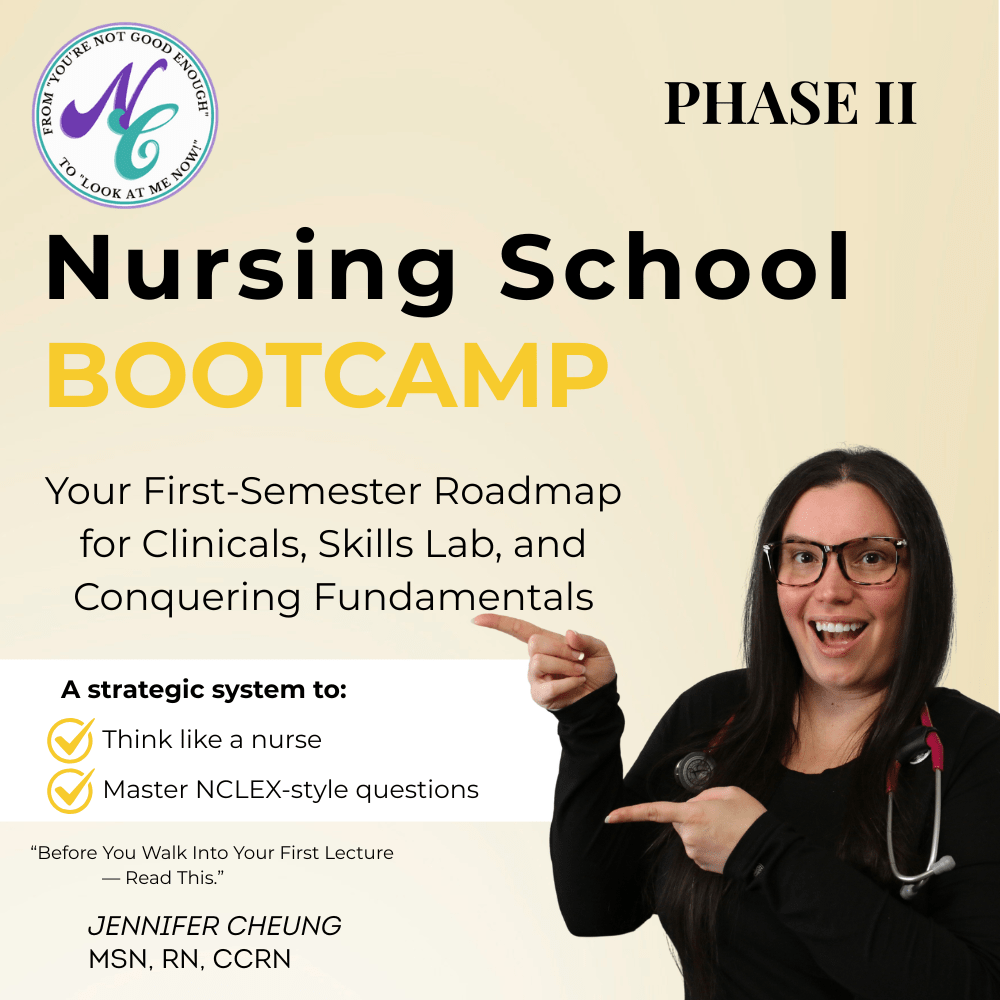 FROM "YOU'RE NOT GOOD ENOUGH" TO "LOOK AT ME NOW!"

NC

PHASE II

Nursing School
BOOTCAMP

Your First-Semester Roadmap for Clinicals, Skills Lab, and Conquering Fundamentals

A strategic system to:

Think like a nurse

Master NCLEX-style questions

"Before You Walk Into Your First Lecture — Read This."

JENNIFER CHEUNG
MSN, RN, CCRN